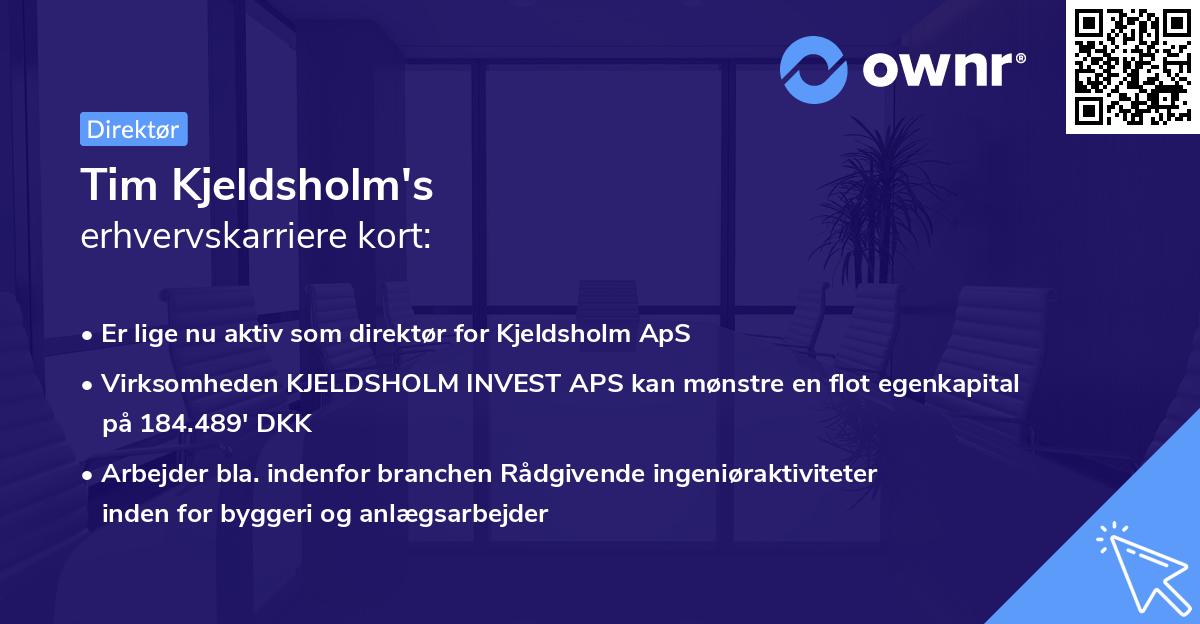 ownr®

Direktør

Tim Kjeldsholm's
erhvervskarriere kort:

• Er lige nu aktiv som direktør for Kjeldsholm ApS

• Virksomheden KJELDSHOLM INVEST APS kan mønstre en flot egenkapital på 184.489' DKK

• Arbejder bla. indenfor branchen Rådgivende ingeniøraktiviteter inden for byggeri og anlægsarbejder